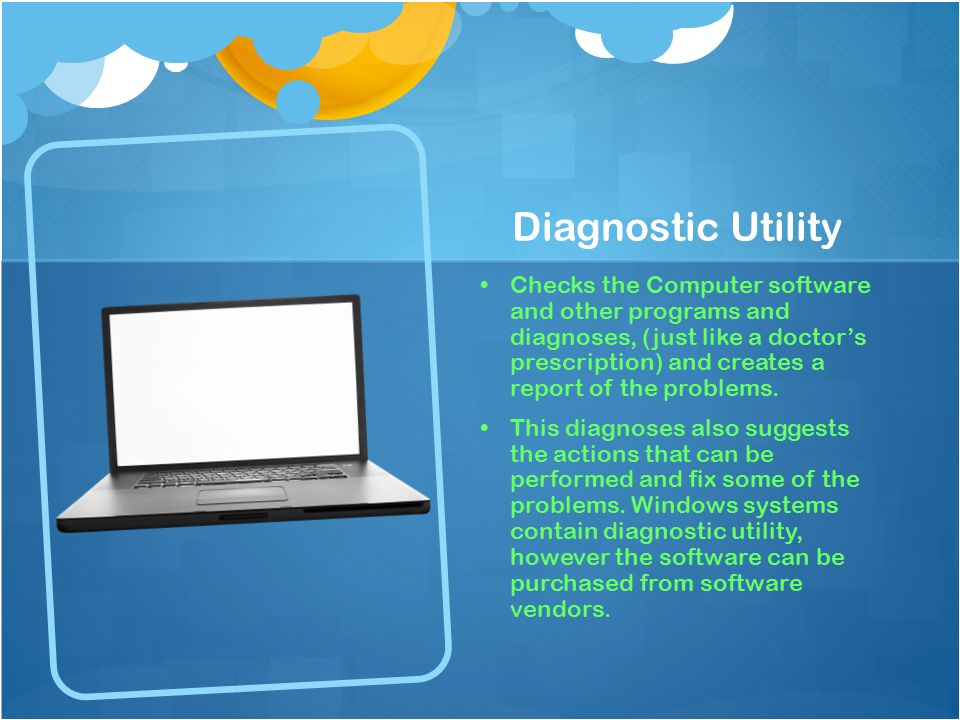 Diagnostic Utility

• Checks the Computer software and other programs and diagnoses, (just like a doctor's prescription) and creates a report of the problems.

• This diagnoses also suggests the actions that can be performed and fix some of the problems. Windows systems contain diagnostic utility, however the software can be purchased from software vendors.